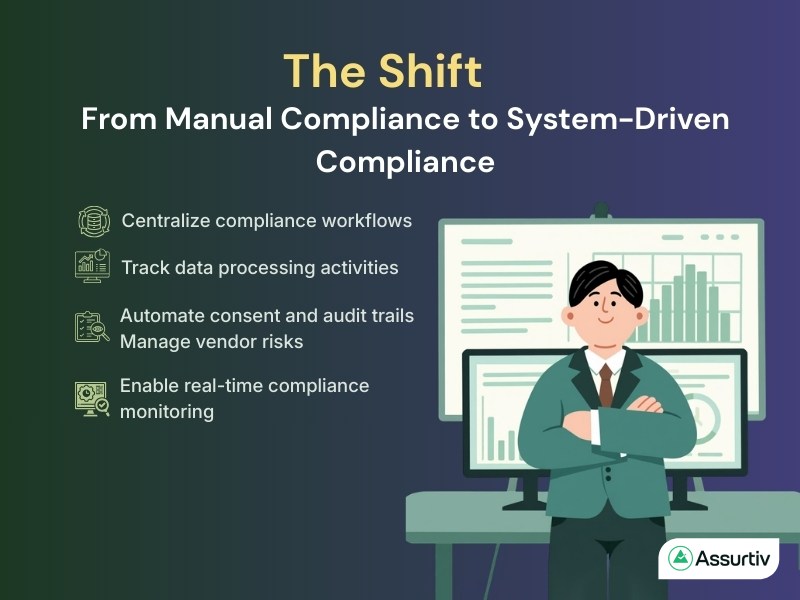 The Shift

From Manual Compliance to System-Driven Compliance

Centralize compliance workflows

Track data processing activities

Automate consent and audit trails
Manage vendor risks

Enable real-time compliance monitoring

Assurtiv